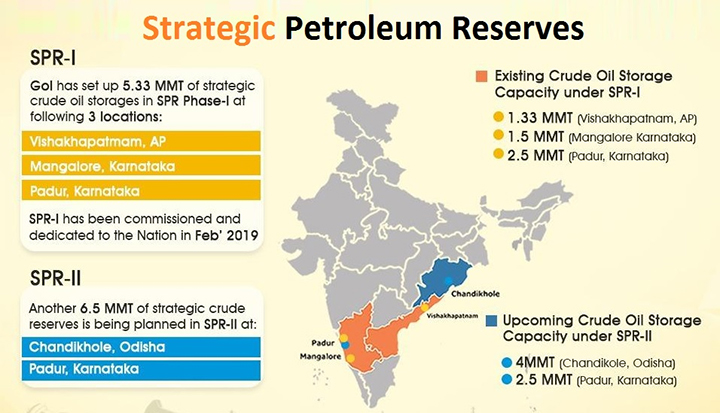 Strategic Petroleum Reserves

SPR-I

GoI has set up 5.33 MMT of strategic crude oil storages in SPR Phase-I at following 3 locations:

Vishakhapatmam, AP

Mangalore, Karnataka

Padur, Karnataka

SPR-I has been commissioned and dedicated to the Nation in Feb' 2019

SPR-II

Another 6.5 MMT of strategic crude reserves is being planned in SPR-II at:

Chandikhole, Odisha

Padur, Karnataka

Existing Crude Oil Storage Capacity under SPR-I

1.33 MMT (Vishakhapatnam, AP)

1.5 MMT (Mangalore Karnataka)

2.5 MMT (Padur, Karnataka)

Chandikhole

Vishakhapatnam

Padur

Mangalore

Upcoming Crude Oil Storage Capacity under SPR-II

4MMT (Chandikole, Odisha)

2.5 MMT (Padur, Karnataka)